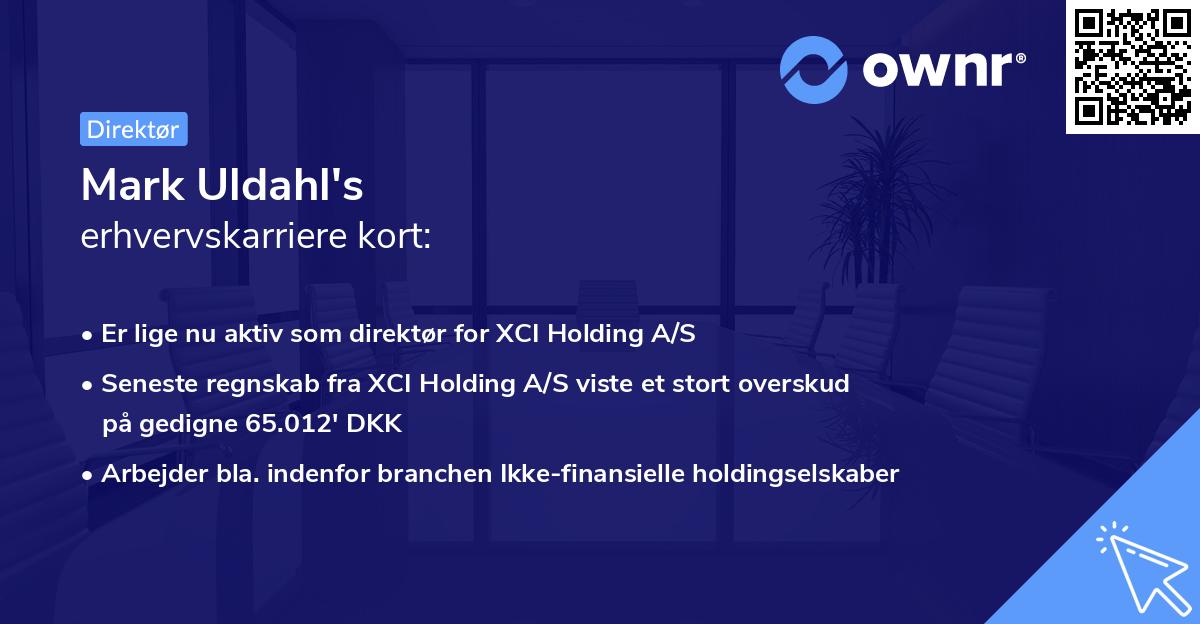 ownr®

Direktør

Mark Uldahl's
erhvervskarriere kort:

• Er lige nu aktiv som direktør for XCI Holding A/S
• Seneste regnskab fra XCI Holding A/S viste et stort overskud på gedigne 65.012' DKK
• Arbejder bla. indenfor branchen Ikke-finansielle holdingselskaber